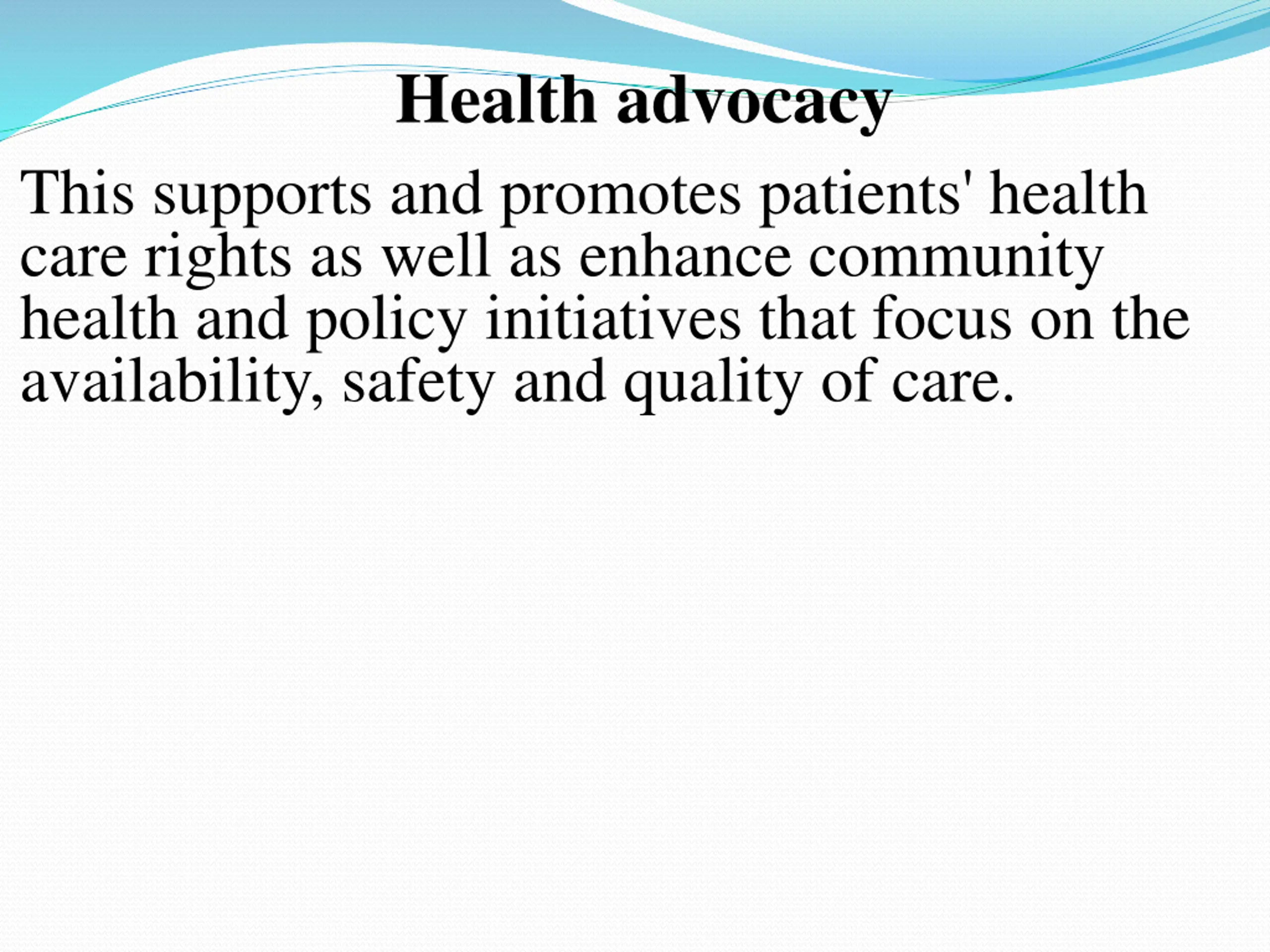 Health advocacy

This supports and promotes patients' health care rights as well as enhance community health and policy initiatives that focus on the availability, safety and quality of care.